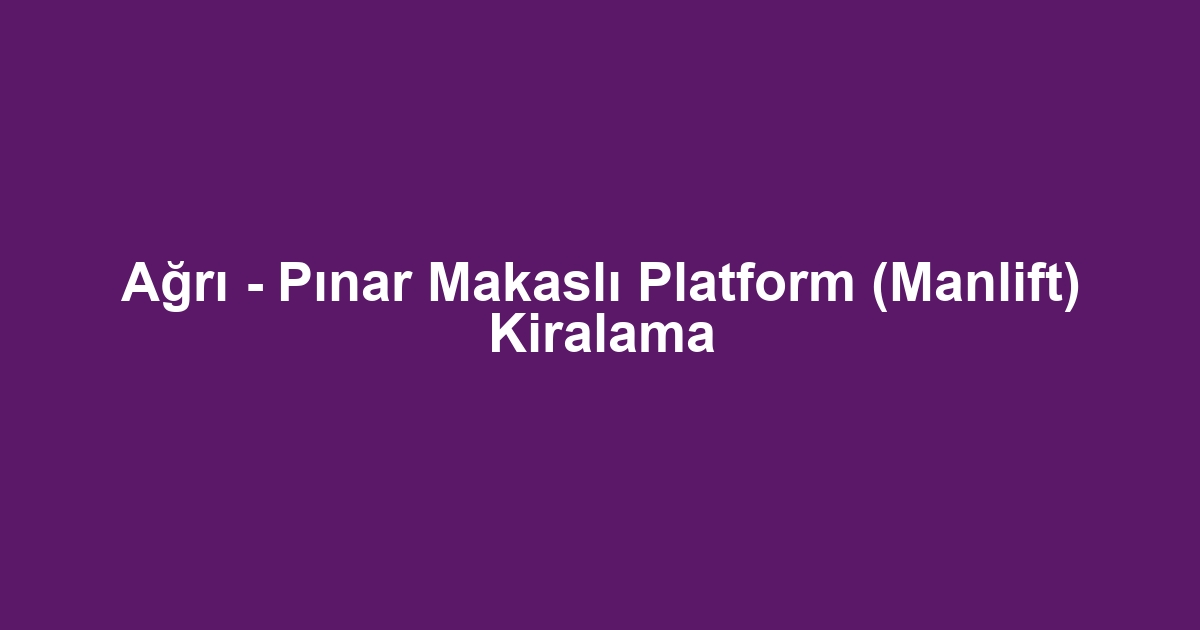 Ağrı - Pınar Makaslı Platform (Manlift) Kiralama